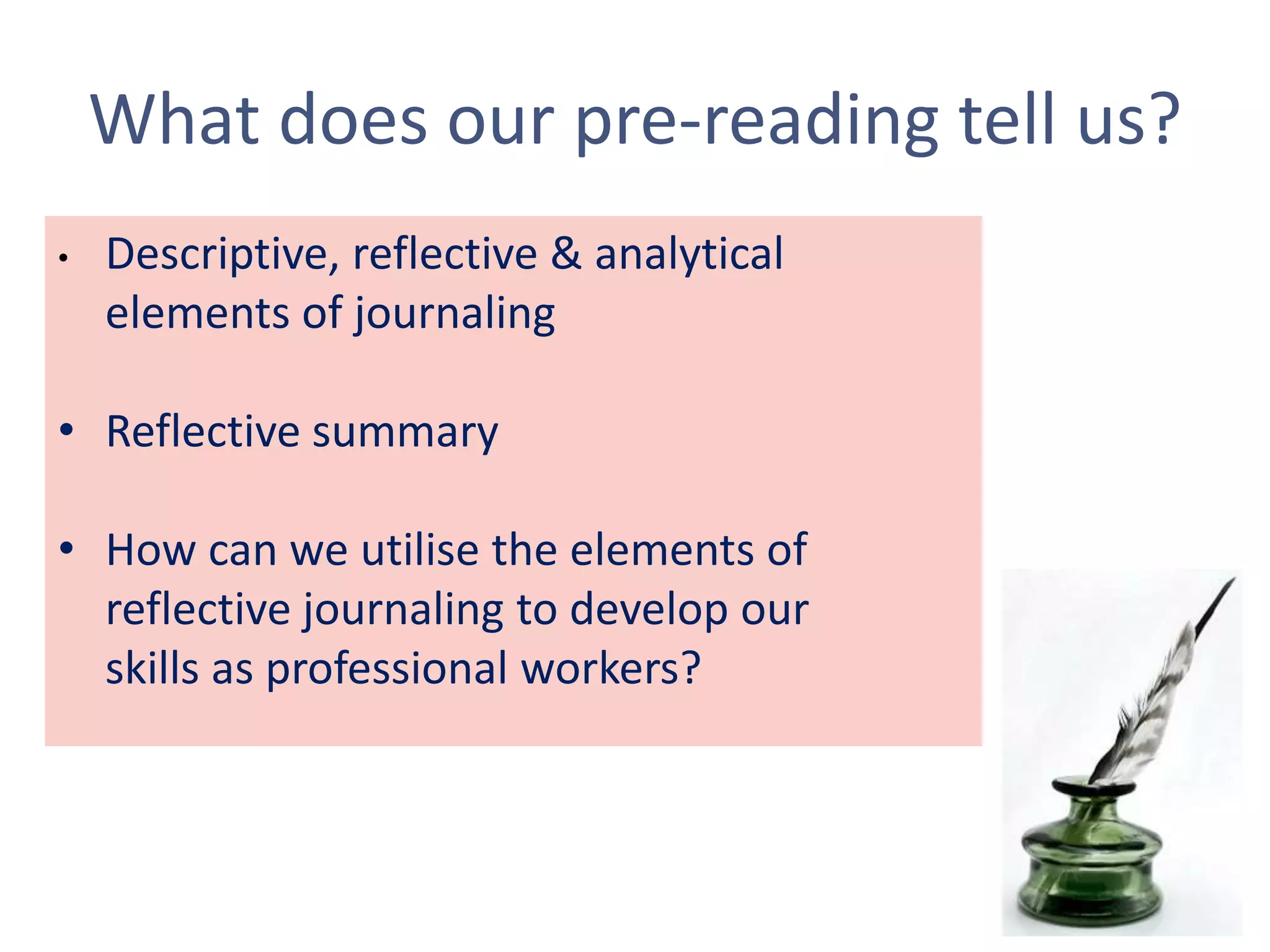 What does our pre-reading tell us?

• Descriptive, reflective & analytical elements of journaling

• Reflective summary

• How can we utilise the elements of reflective journaling to develop our skills as professional workers?